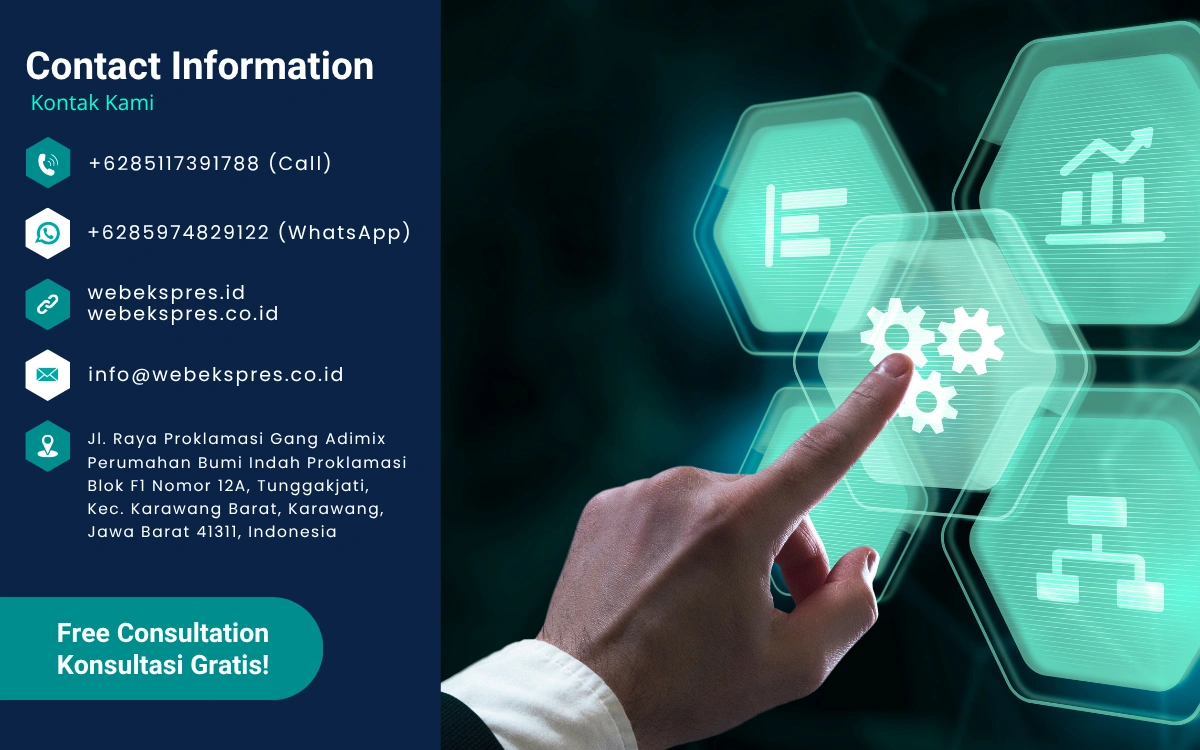 Contact Information
Kontak Kami

+6285117391788 (Call)

+6285974829122 (WhatsApp)

webekspres.id
webekspres.co.id

info@webekspres.co.id

Jl. Raya Proklamasi Gang Adimix Perumahan Bumi Indah Proklamasi Blok F1 Nomor 12A, Tunggakjati, Kec. Karawang Barat, Karawang, Jawa Barat 41311, Indonesia

Free Consultation
Konsultasi Gratis!